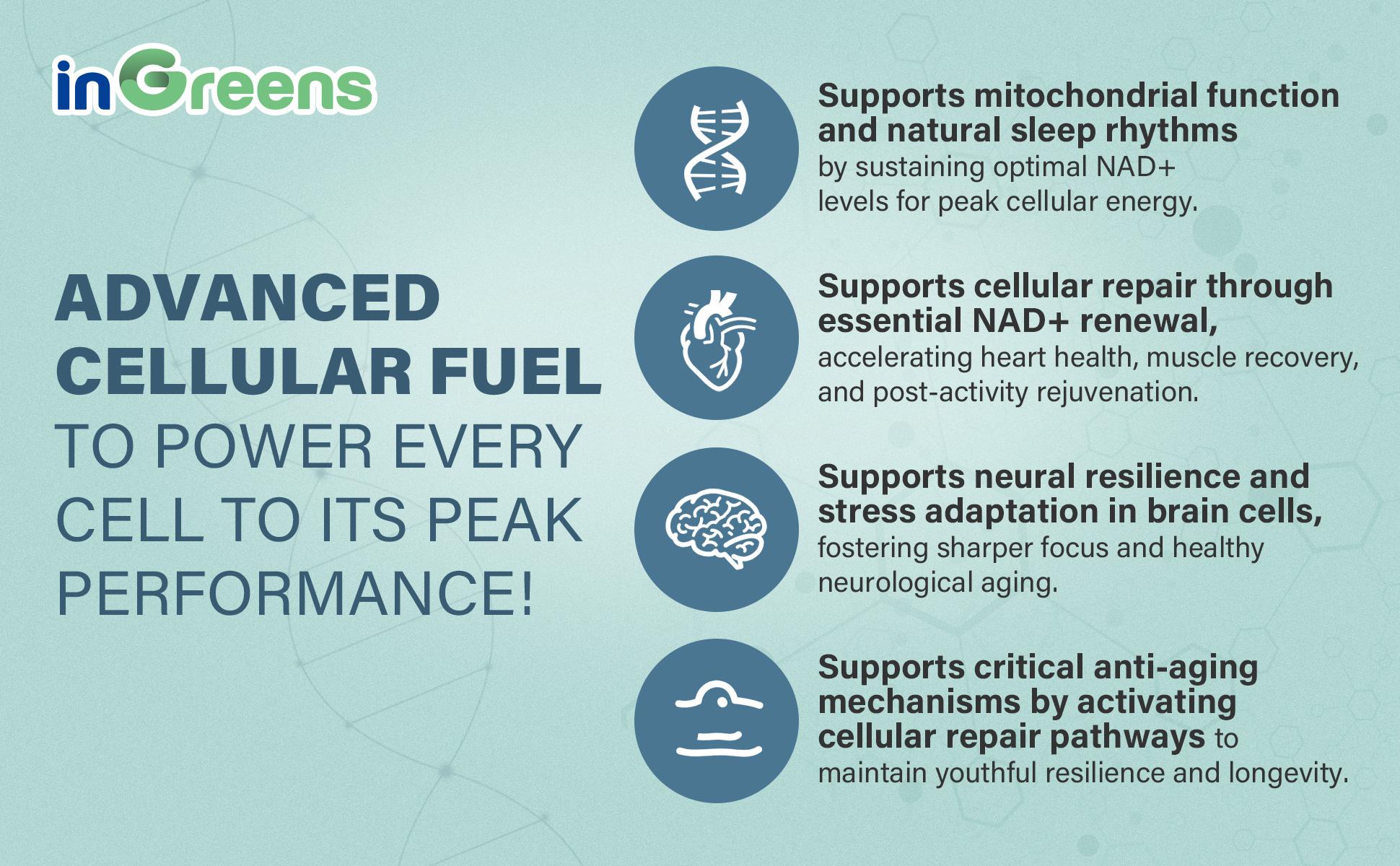 inGreens

ADVANCED CELLULAR FUEL TO POWER EVERY CELL TO ITS PEAK PERFORMANCE!

Supports mitochondrial function and natural sleep rhythms by sustaining optimal NAD+ levels for peak cellular energy.

Supports cellular repair through essential NAD+ renewal, accelerating heart health, muscle recovery, and post-activity rejuvenation.

Supports neural resilience and stress adaptation in brain cells, fostering sharper focus and healthy neurological aging.

Supports critical anti-aging mechanisms by activating cellular repair pathways to maintain youthful resilience and longevity.